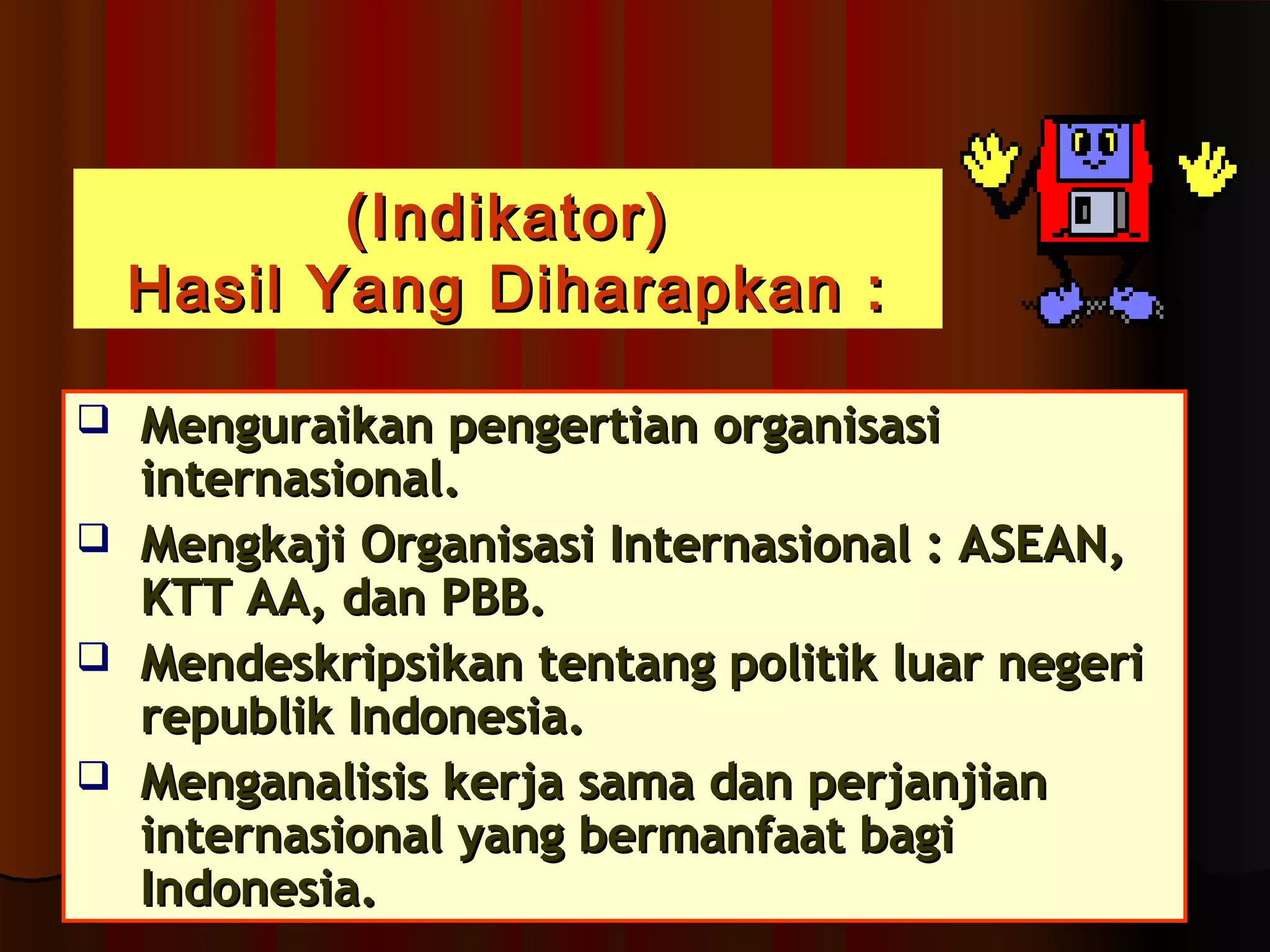 (Indikator)
Hasil Yang Diharapkan :

❑ Menguraikan pengertian organisasi internasional.
❑ Mengkaji Organisasi Internasional : ASEAN, KTT AA, dan PBB.
❑ Mendeskripsikan tentang politik luar negeri republik Indonesia.
❑ Menganalisis kerja sama dan perjanjian internasional yang bermanfaat bagi Indonesia.